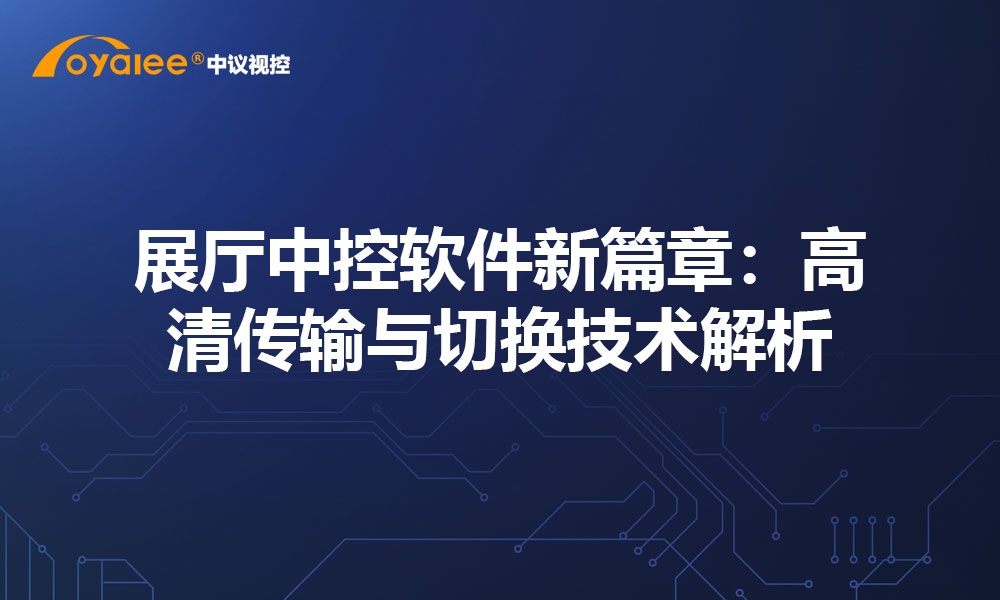 oyalee® 中议视控

展厅中控软件新篇章：高清传输与切换技术解析